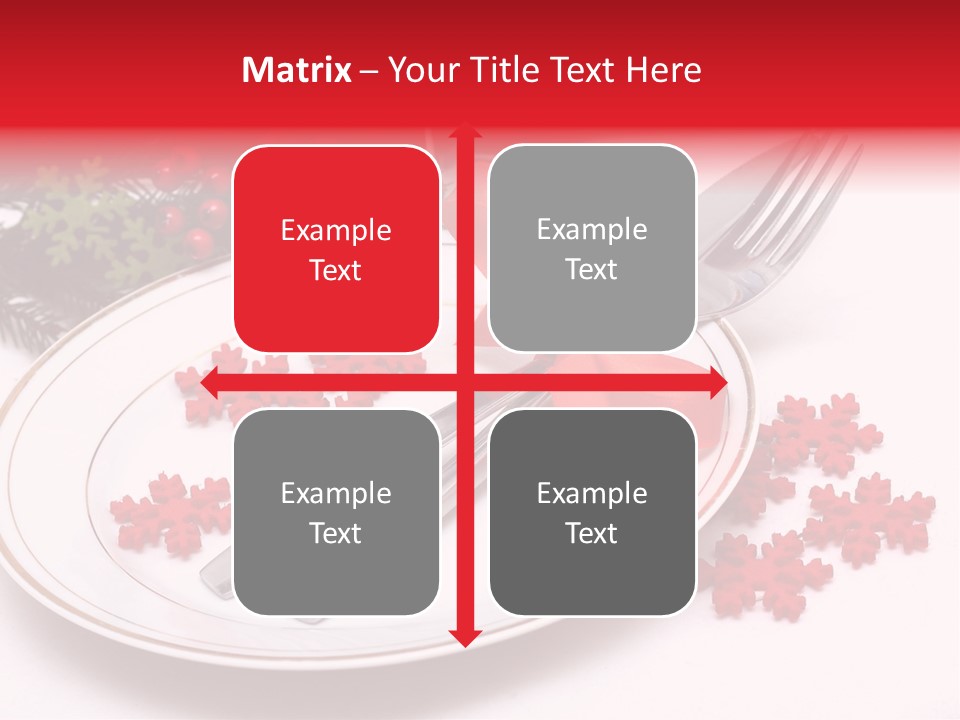 Matrix – Your Title Text Here

Example Text

Example Text

Example Text

Example Text